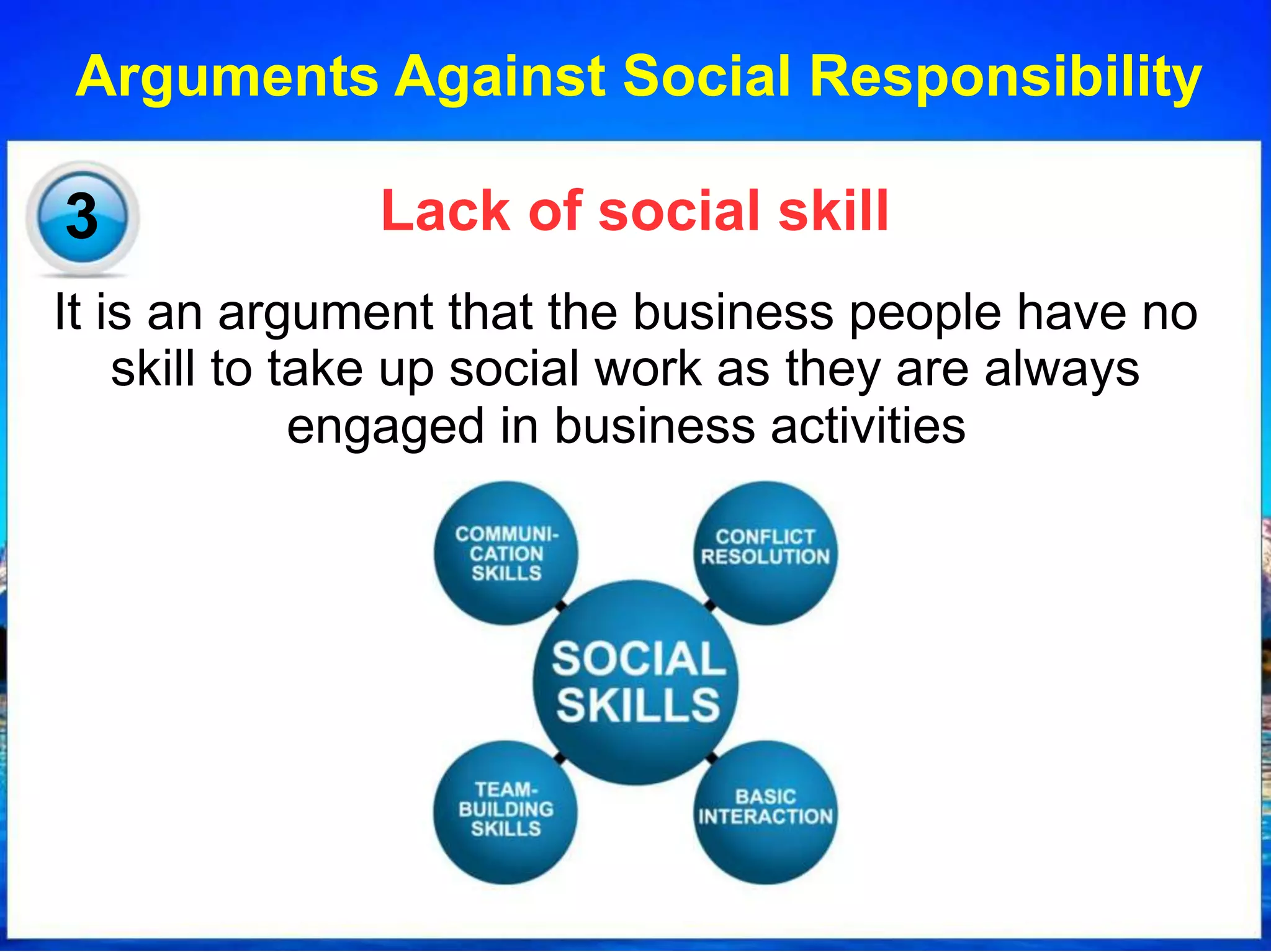 Arguments Against Social Responsibility

3

Lack of social skill

It is an argument that the business people have no skill to take up social work as they are always engaged in business activities

COMMUNICATION SKILLS

CONFLICT RESOLUTION

SOCIAL SKILLS

TEAM-BUILDING SKILLS

BASIC INTERACTION